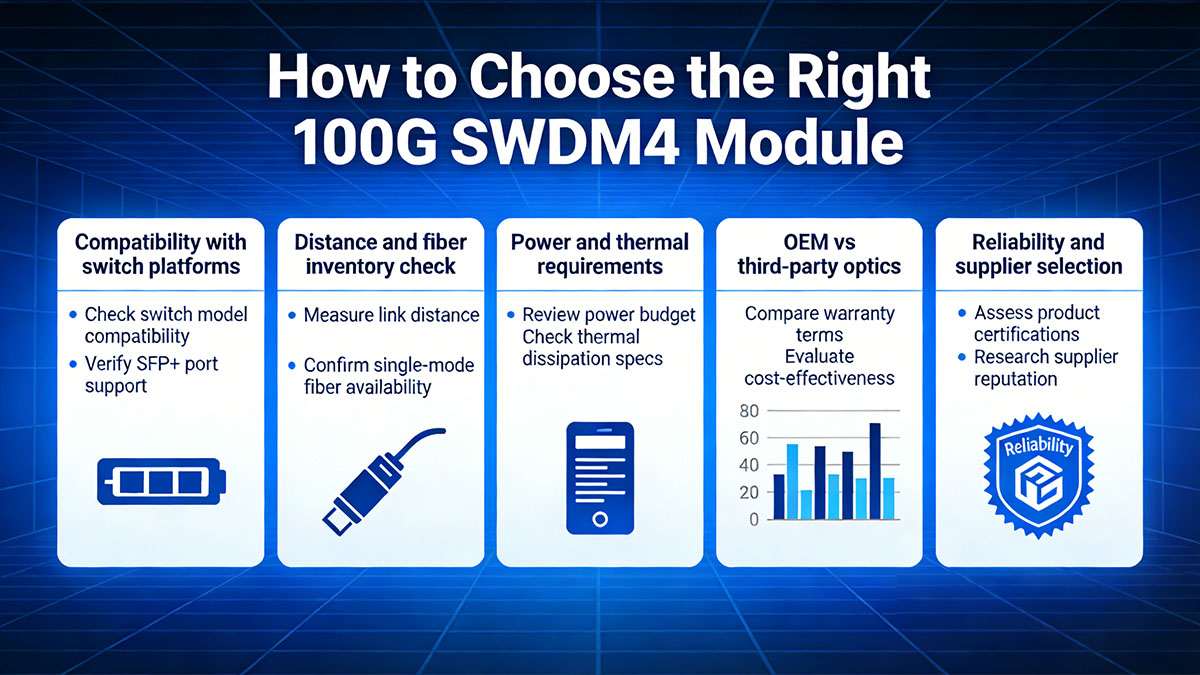 How to Choose the Right 100G SWDM4 Module

Compatibility with switch platforms

• Check switch model compatibility
• Verify SFP+ port support

Distance and fiber inventory check

• Measure link distance
• Confirm single-mode fiber availability

Power and thermal requirements

• Review power budget
Check thermal dissipation specs

OEM vs third-party optics

Compare warranty terms
Evaluate cost-effectiveness

80
60
40
20
0

Reliability and supplier selection

• Assess product certifications
• Research supplier reputation

Reliability